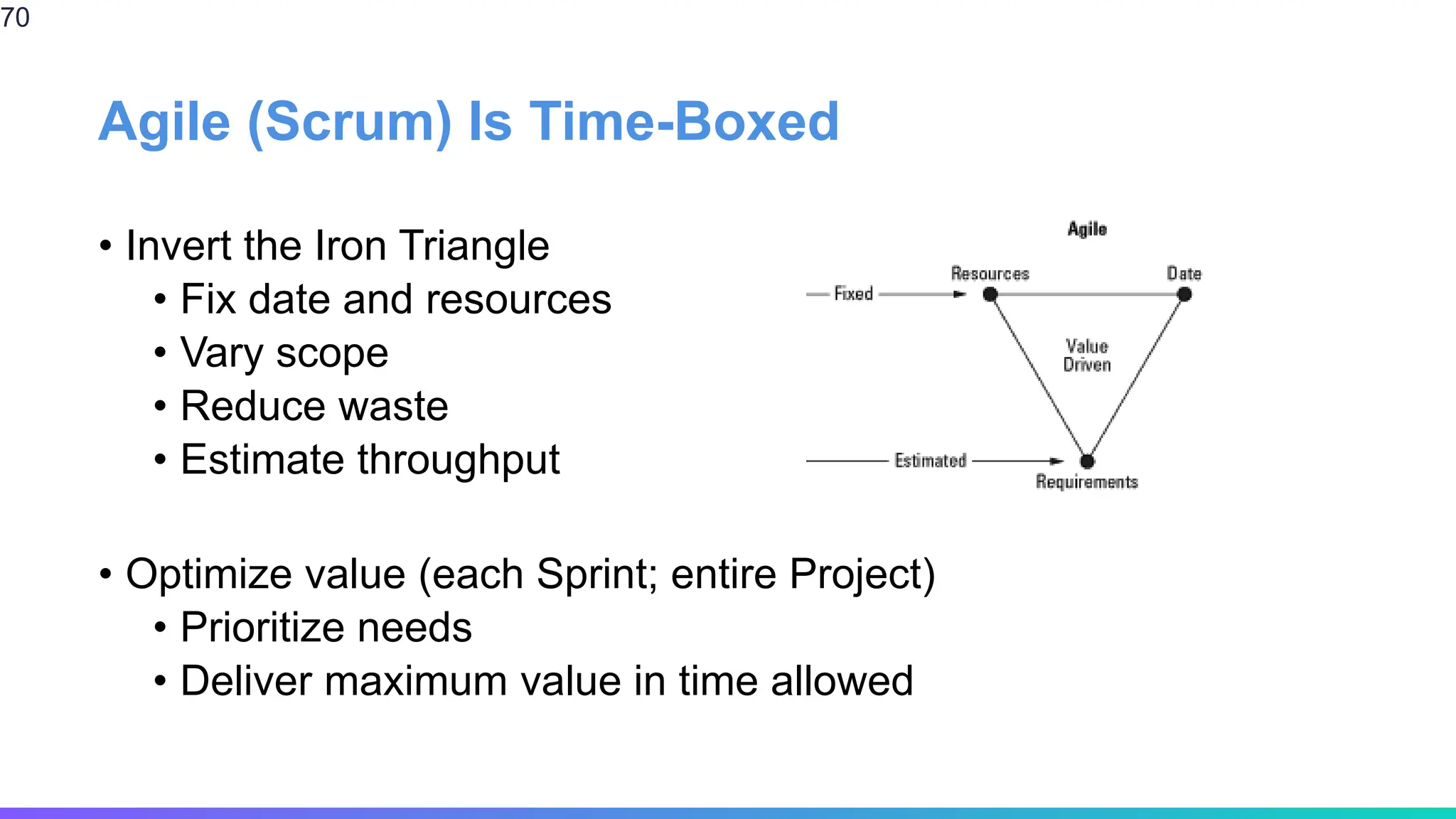 70

Agile (Scrum) Is Time-Boxed

• Invert the Iron Triangle
• Fix date and resources
• Vary scope
• Reduce waste
• Estimate throughput

Agile

Fixed

Resources

Date

Value Driven

Estimated

Requirements

• Optimize value (each Sprint; entire Project)
• Prioritize needs
• Deliver maximum value in time allowed